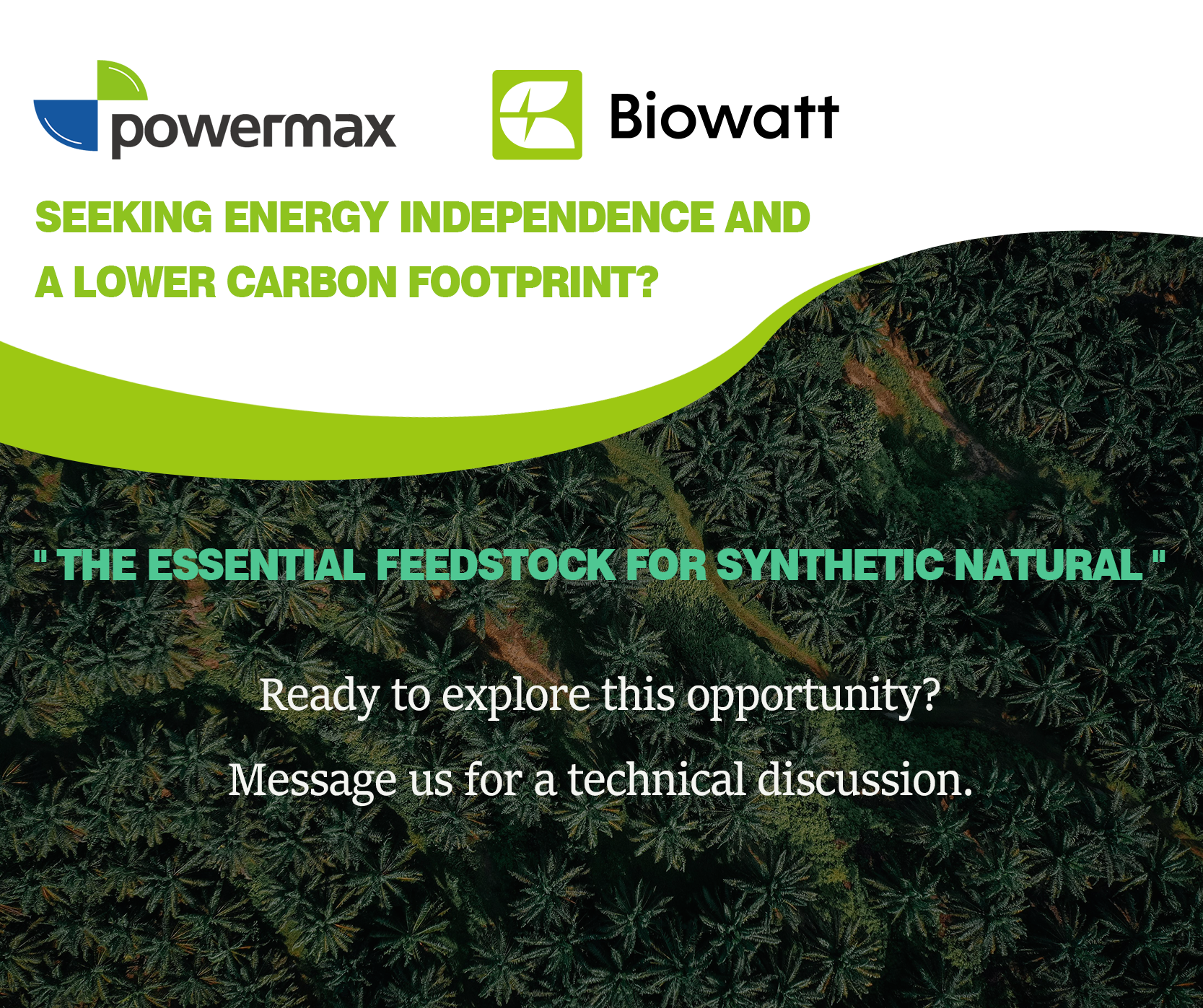 powermax

Biowatt

SEEKING ENERGY INDEPENDENCE AND A LOWER CARBON FOOTPRINT?

" THE ESSENTIAL FEEDSTOCK FOR SYNTHETIC NATURAL "

Ready to explore this opportunity?

Message us for a technical discussion.